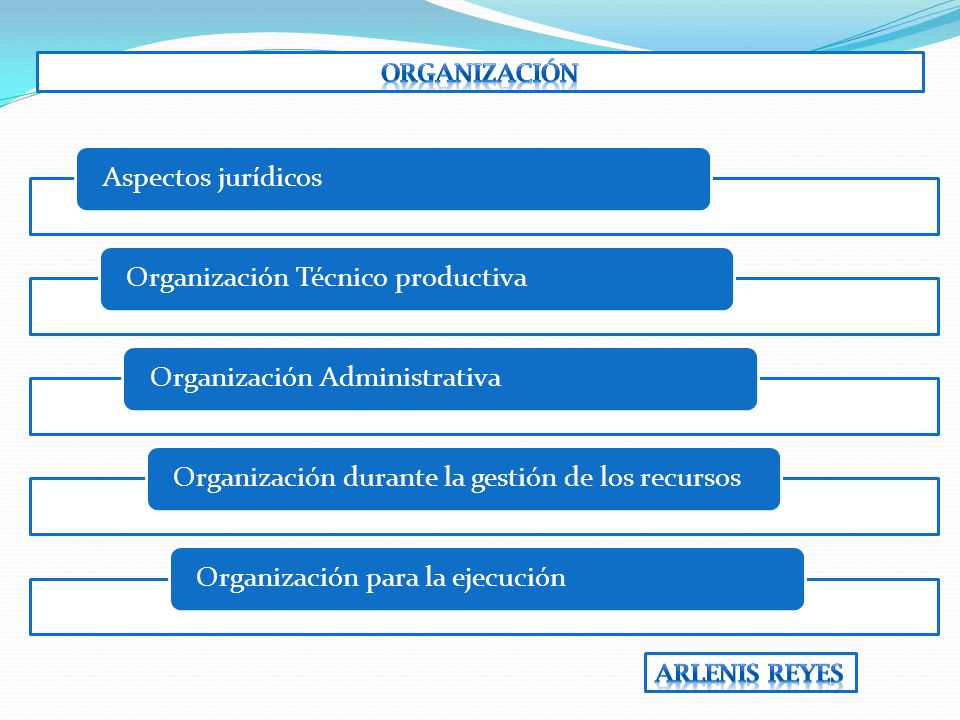 ORGANIZACIÓN

Aspectos jurídicos

Organización Técnico productiva

Organización Administrativa

Organización durante la gestión de los recursos

Organización para la ejecución

ARLENIS REYES